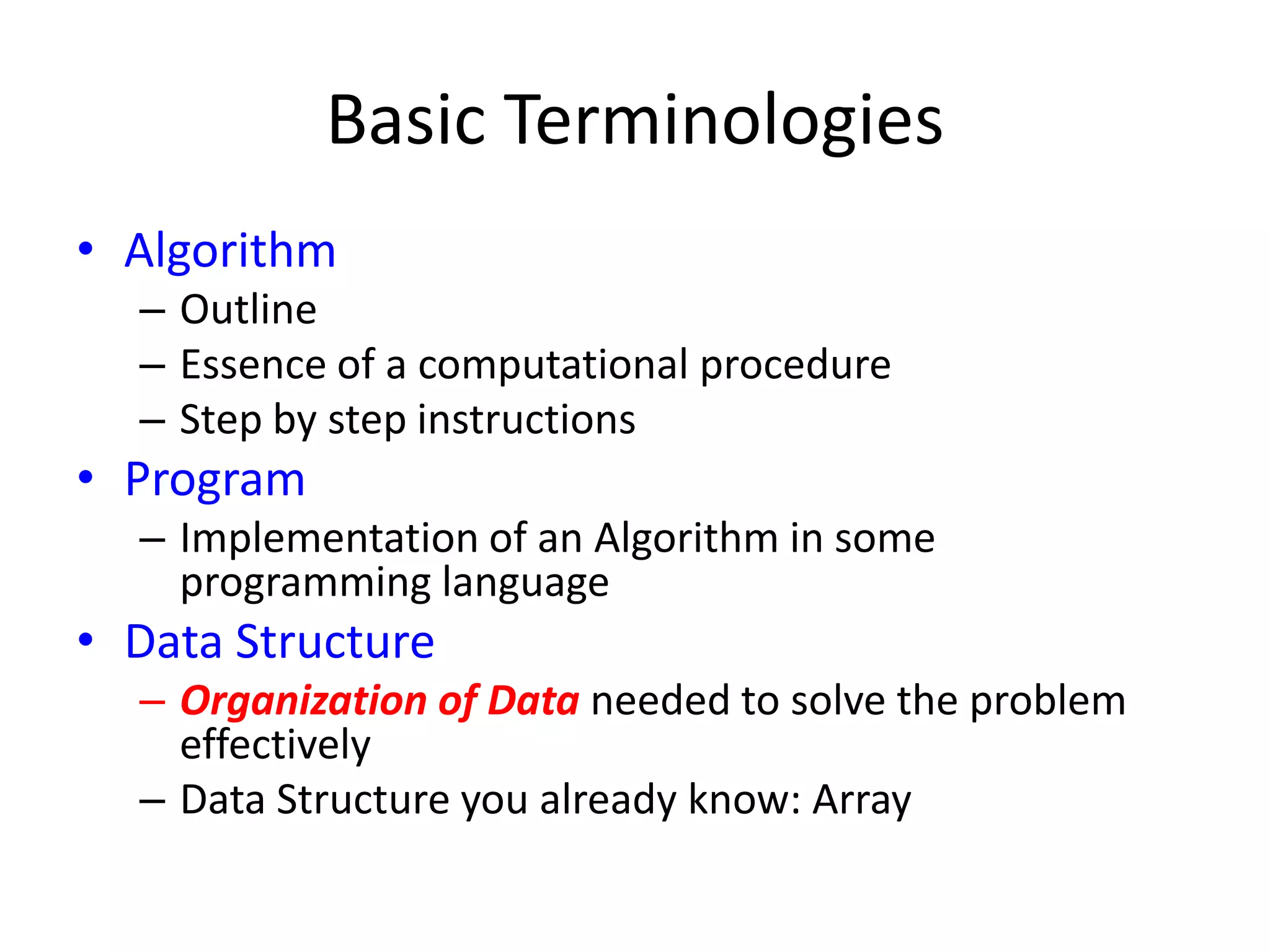 Basic Terminologies

• Algorithm
– Outline
– Essence of a computational procedure
– Step by step instructions
• Program
– Implementation of an Algorithm in some programming language
• Data Structure
– Organization of Data needed to solve the problem effectively
– Data Structure you already know: Array